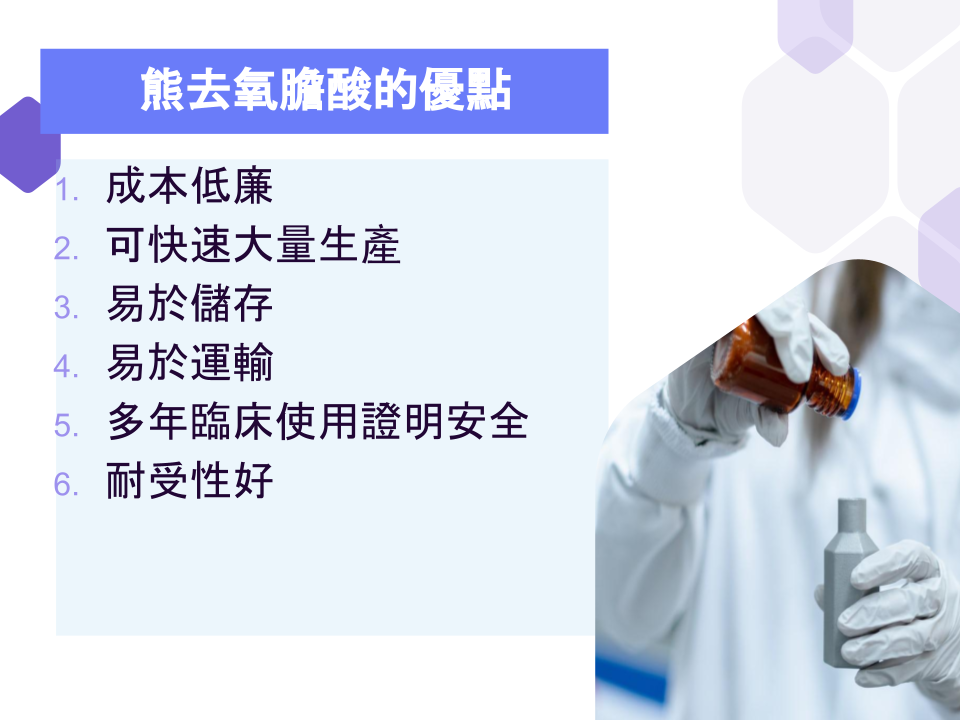 熊去氧膽酸的優點

1. 成本低廉
2. 可快速大量生產
3. 易於儲存
4. 易於運輸
5. 多年臨床使用證明安全
6. 耐受性好